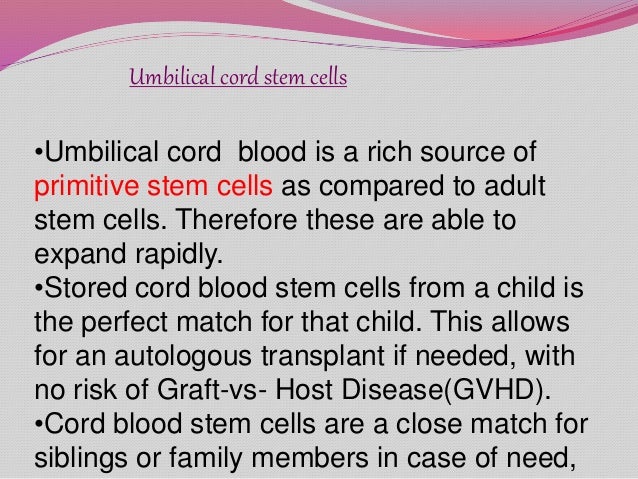 Umbilical cord stem cells

•Umbilical cord blood is a rich source of primitive stem cells as compared to adult stem cells. Therefore these are able to expand rapidly.
•Stored cord blood stem cells from a child is the perfect match for that child. This allows for an autologous transplant if needed, with no risk of Graft-vs- Host Disease(GVHD).
•Cord blood stem cells are a close match for siblings or family members in case of need,